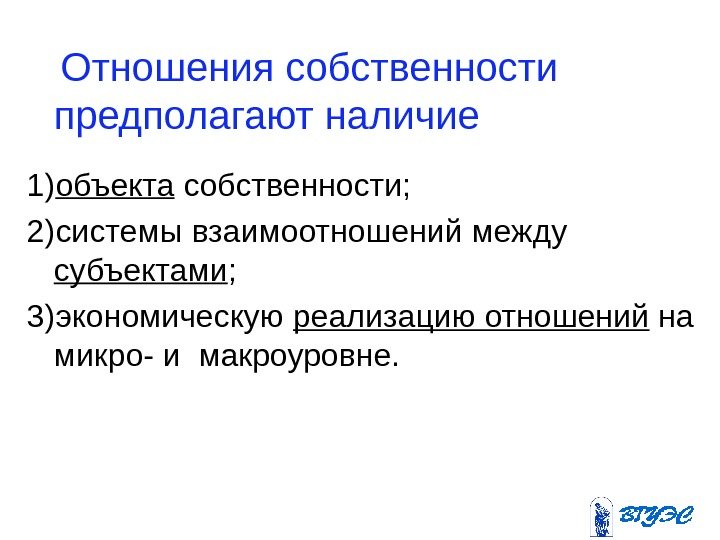 Отношения собственности предполагают наличие

1)объекта собственности;

2)системы взаимоотношений между субъектами;

3)экономическую реализацию отношений на микро- и макроуровне.

ВГУЭС